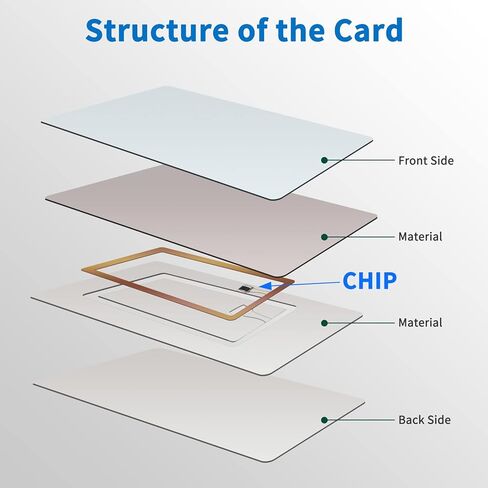 Structure of the Card

Front Side

Material

CHIP

Material

Back Side